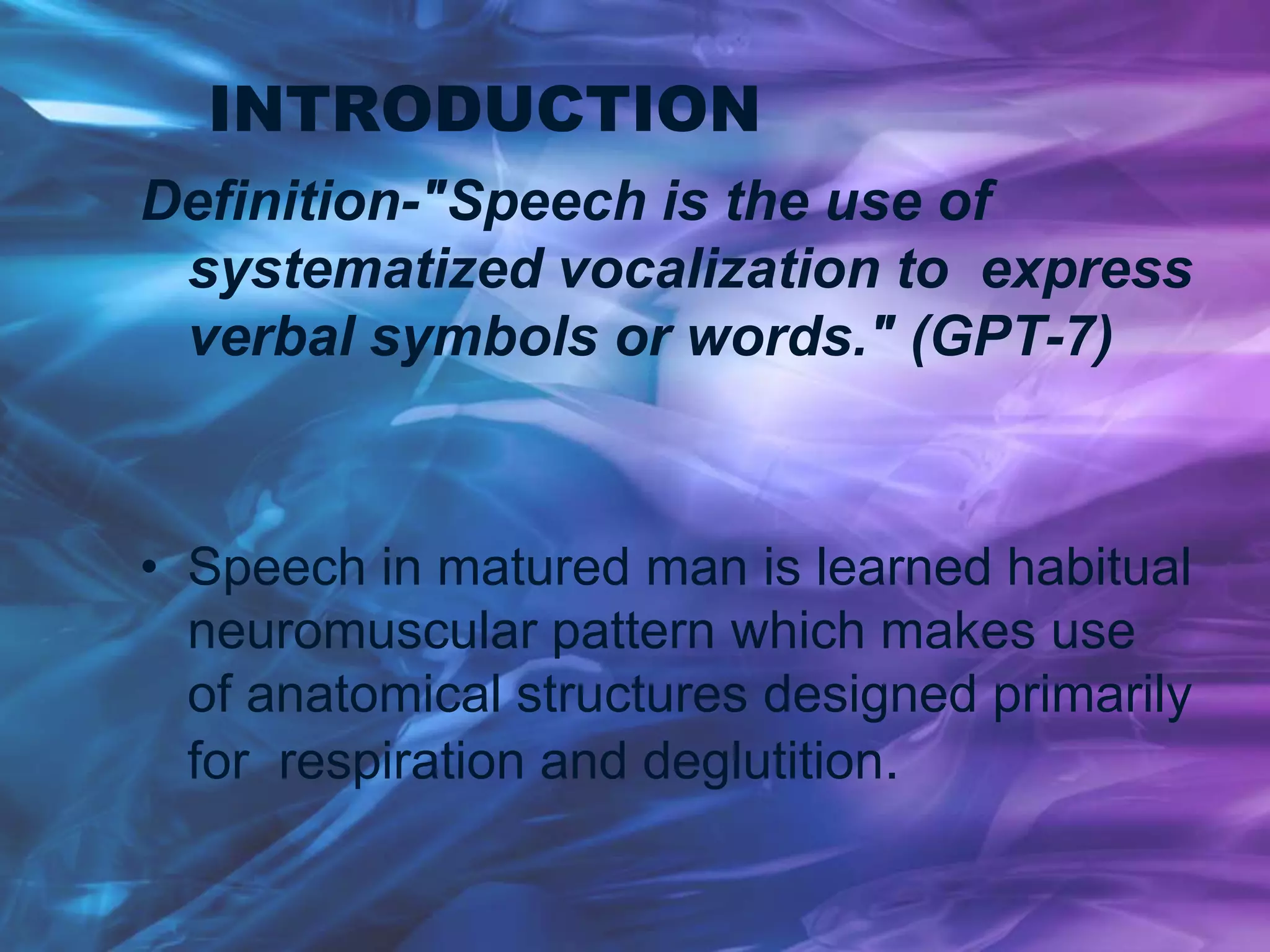 INTRODUCTION

Definition-"Speech is the use of systematized vocalization to express verbal symbols or words." (GPT-7)

• Speech in matured man is learned habitual neuromuscular pattern which makes use of anatomical structures designed primarily for respiration and deglutition.